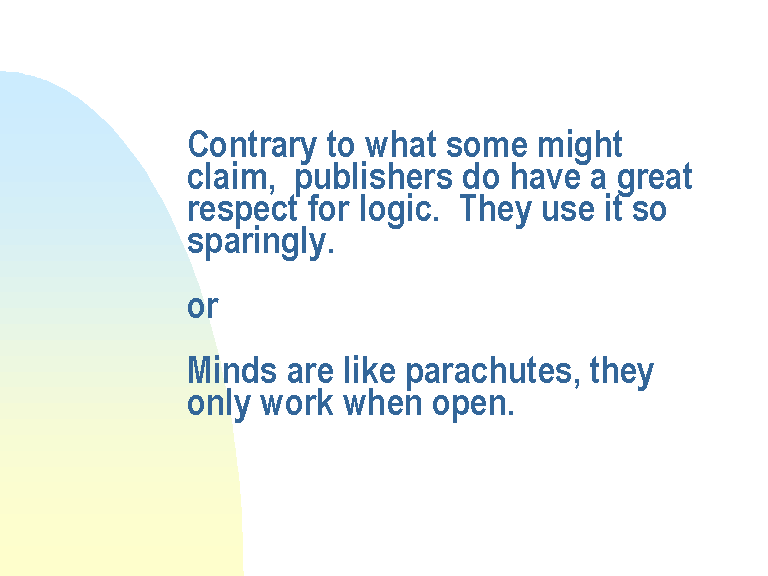 Contrary to what some might claim, publishers do have a great respect for logic. They use it so sparingly.

or

Minds are like parachutes, they only work when open.